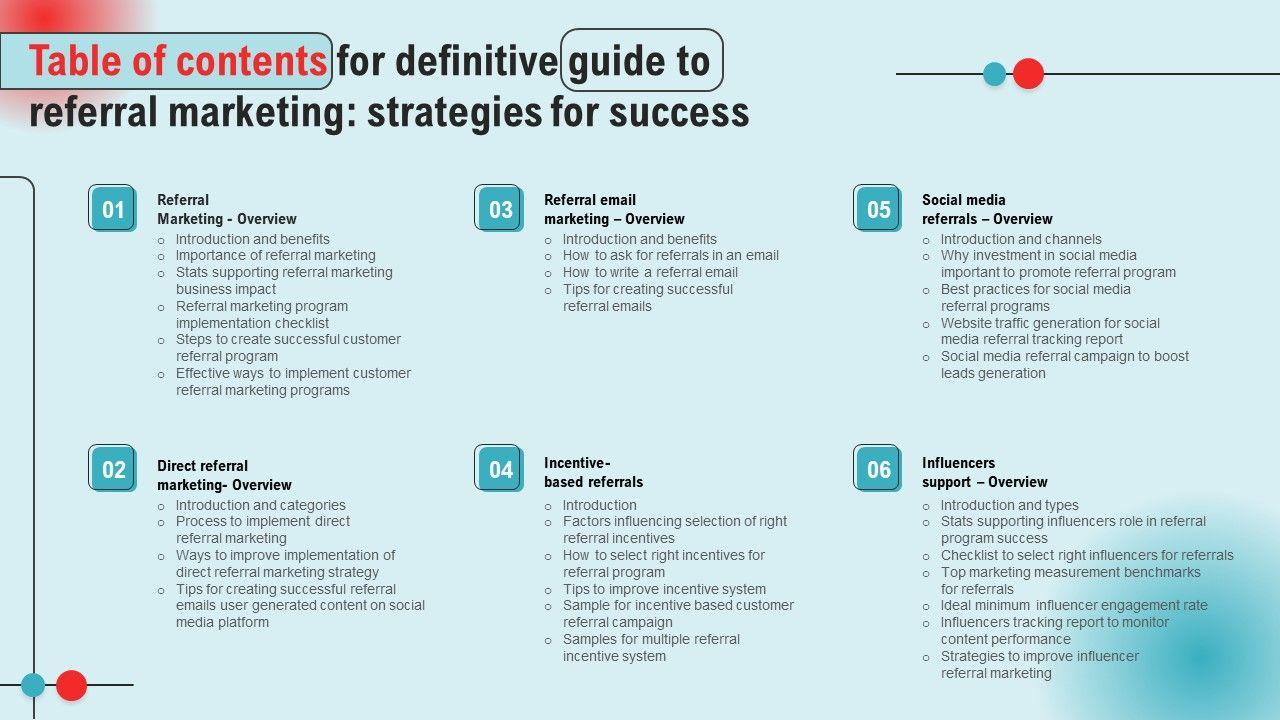 Table of contents for definitive guide to referral marketing: strategies for success

01
Referral Marketing - Overview
○ Introduction and benefits
○ Importance of referral marketing
○ Stats supporting referral marketing business impact
○ Referral marketing program implementation checklist
○ Steps to create successful customer referral program
○ Effective ways to implement customer referral marketing programs

02
Direct referral marketing- Overview
○ Introduction and categories
○ Process to implement direct referral marketing
○ Ways to improve implementation of direct referral marketing strategy
○ Tips for creating successful referral emails user generated content on social media platform

03
Referral email marketing – Overview
○ Introduction and benefits
○ How to ask for referrals in an email
○ How to write a referral email
○ Tips for creating successful referral emails

04
Incentive-based referrals
○ Introduction
○ Factors influencing selection of right referral incentives
○ How to select right incentives for referral program
○ Tips to improve incentive system
○ Sample for incentive based customer referral campaign
○ Samples for multiple referral incentive system

05
Social media referrals – Overview
○ Introduction and channels
○ Why investment in social media important to promote referral program
○ Best practices for social media referral programs
○ Website traffic generation for social media referral tracking report
○ Social media referral campaign to boost leads generation

06
Influencers support – Overview
○ Introduction and types
○ Stats supporting influencers role in referral program success
○ Checklist to select right influencers for referrals
○ Top marketing measurement benchmarks for referrals
○ Ideal minimum influencer engagement rate
○ Influencers tracking report to monitor content performance
○ Strategies to improve influencer referral marketing